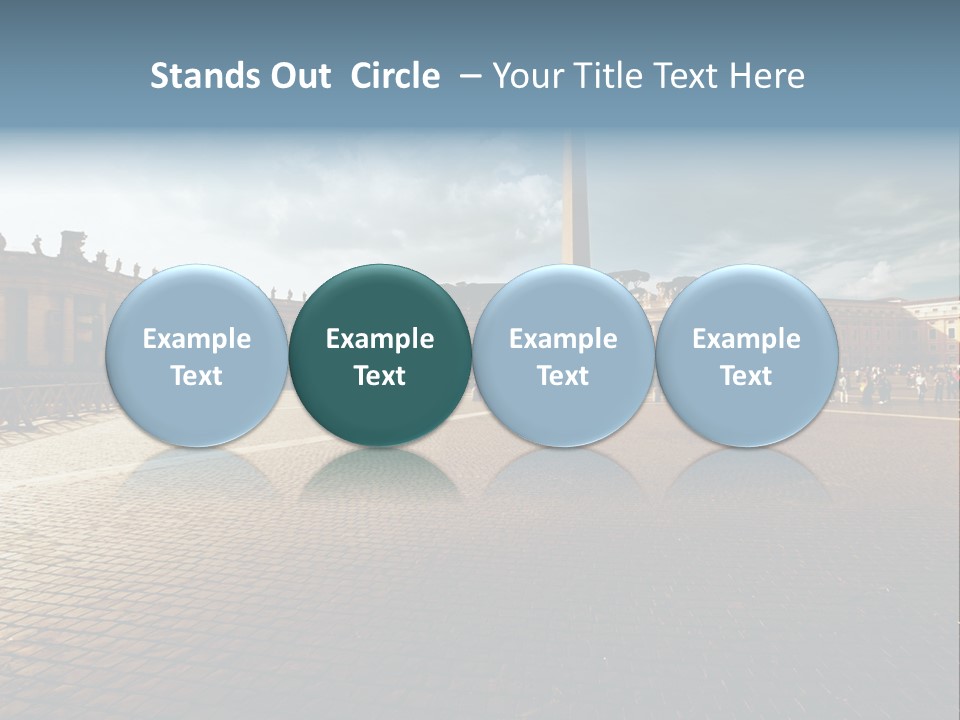 Stands Out Circle – Your Title Text Here

Example Text

Example Text

Example Text

Example Text